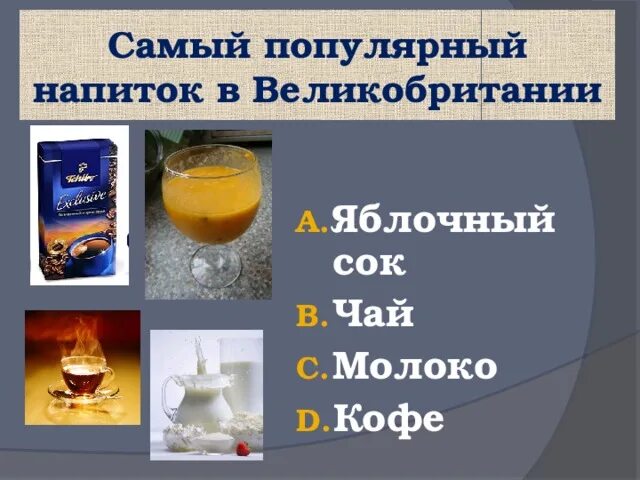 Самый популярный напиток в Великобритании

Tchibo
Exclusive

A. Яблочный сок
B. Чай
C. Молоко
D. Кофе